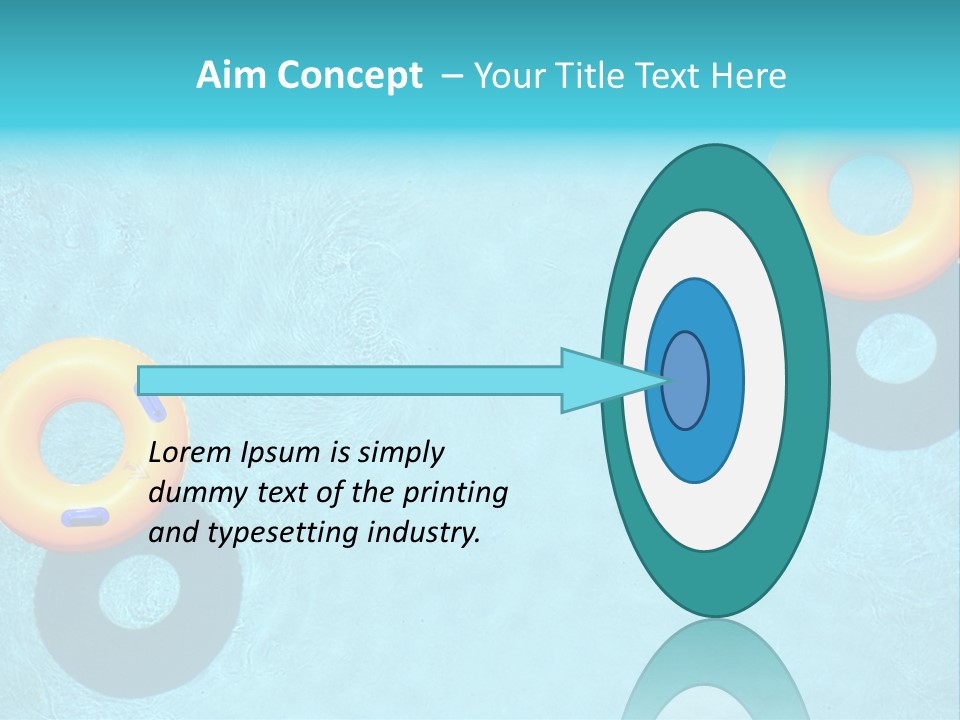 Aim Concept – Your Title Text Here

Lorem Ipsum is simply dummy text of the printing and typesetting industry.